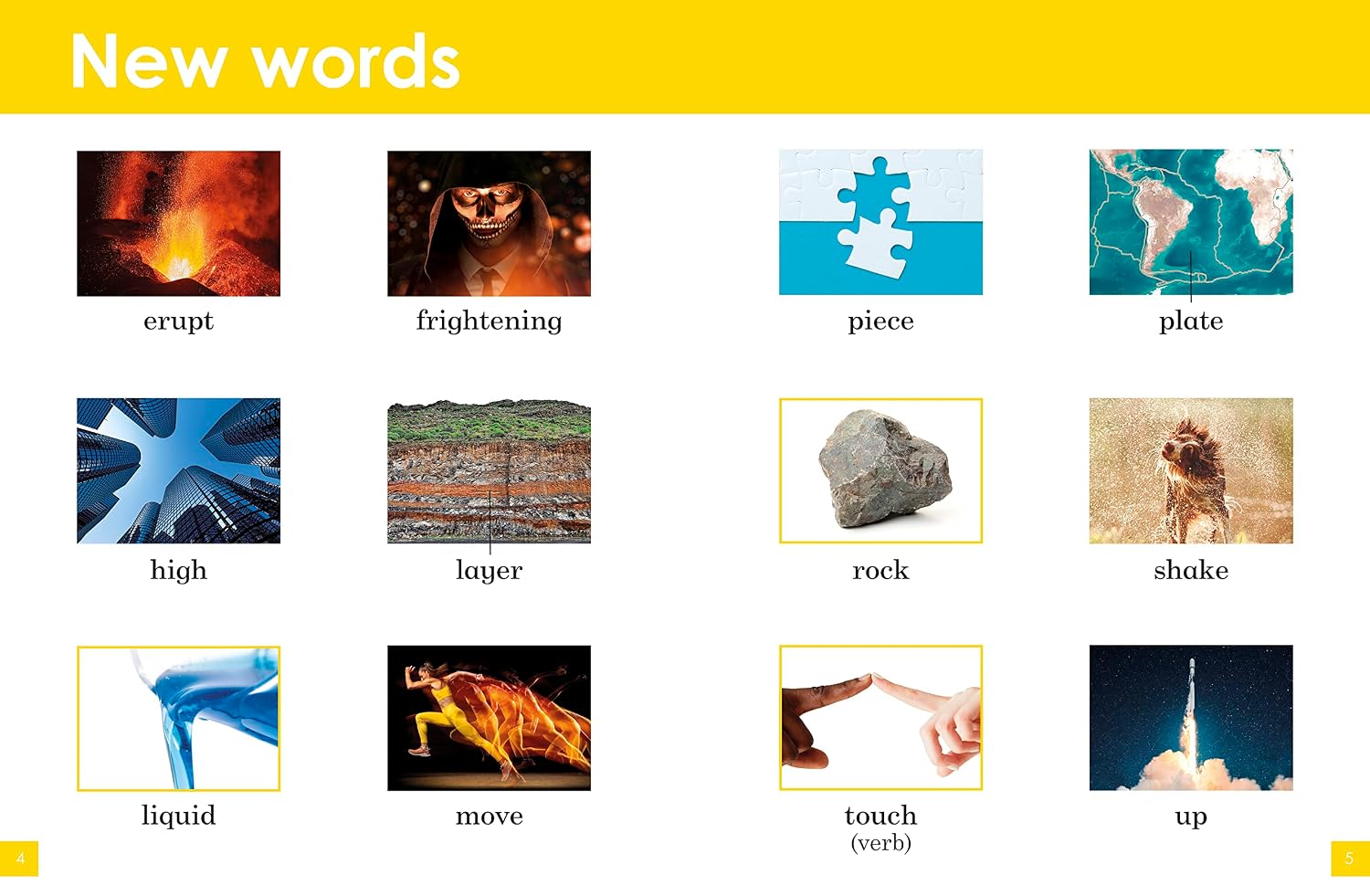 New words

erupt

frightening

high

layer

liquid

move

4

piece

plate

rock

shake

touch
(verb)

up

5